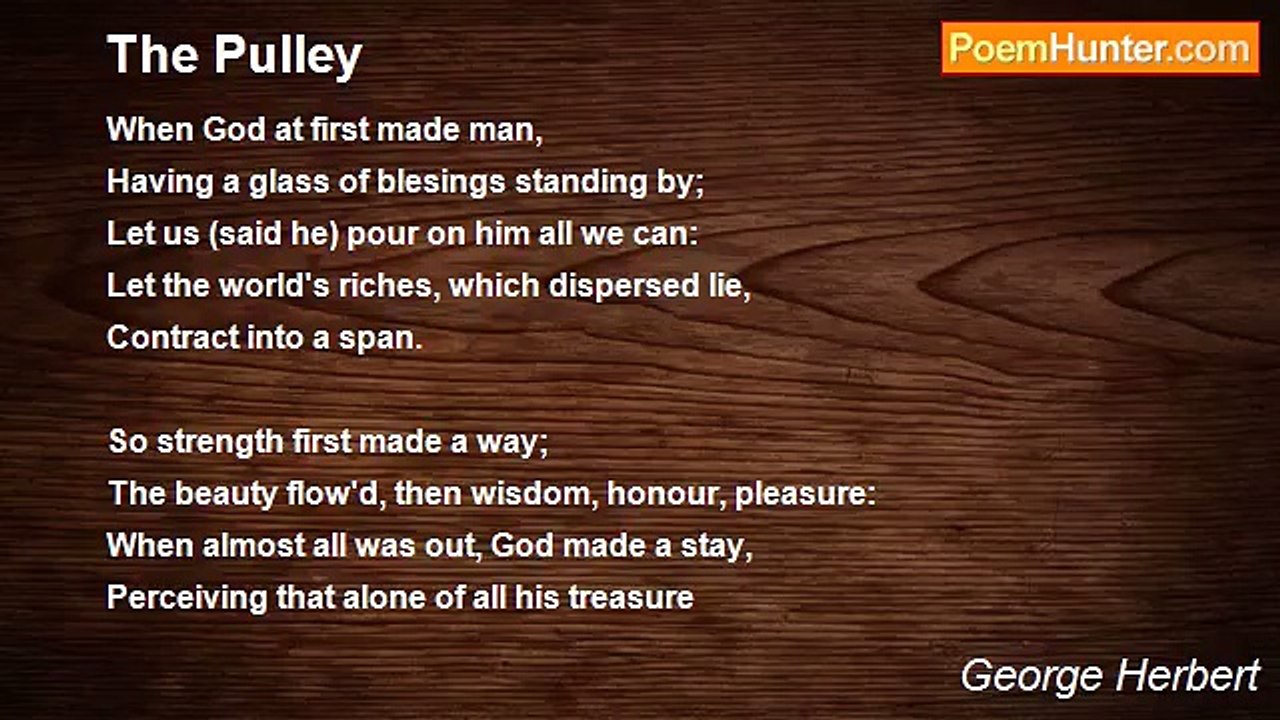 The Pulley

PoemHunter.com

When God at first made man,
Having a glass of blesings standing by;
Let us (said he) pour on him all we can:
Let the world's riches, which dispersed lie,
Contract into a span.

So strength first made a way;
The beauty flow'd, then wisdom, honour, pleasure:
When almost all was out, God made a stay,
Perceiving that alone of all his treasure

George Herbert